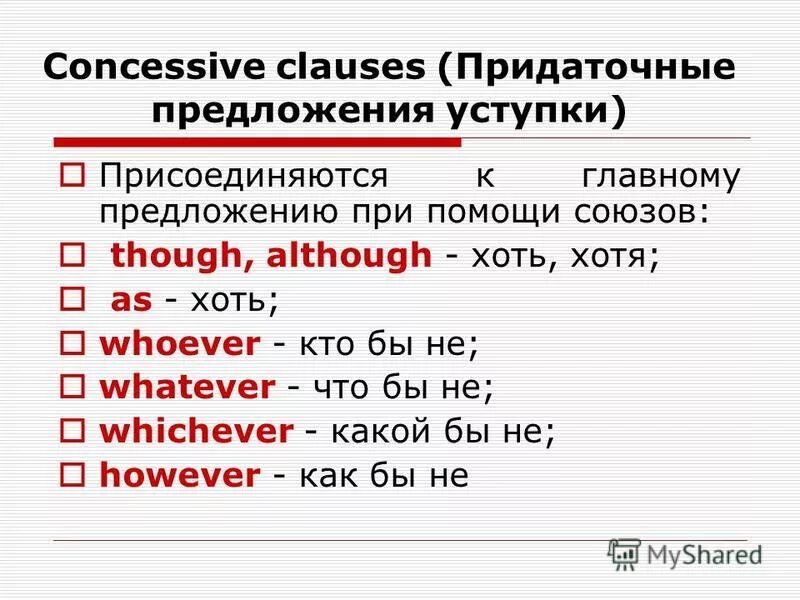 Concessive clauses (Придаточные предложения уступки)

Присоединяются к главному предложению при помощи союзов:

though, although - хоть, хотя;

as - хоть;

whoever - кто бы не;

whatever - что бы не;

whichever - какой бы не;

however - как бы не

MyShared